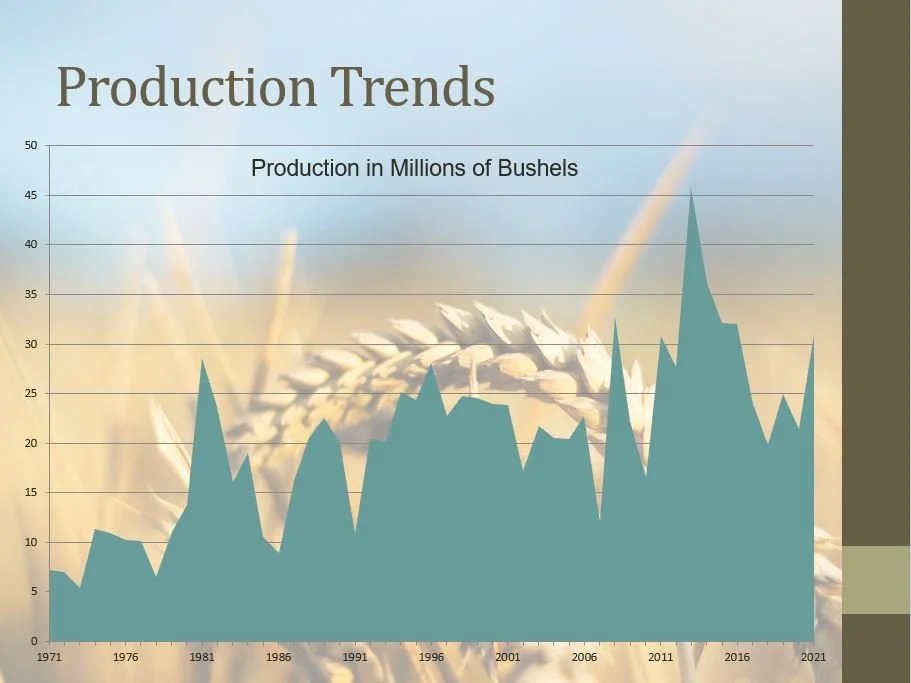 Production Trends

Production in Millions of Bushels

50
45
40
35
30
25
20
15
10
5
0

1971 1976 1981 1986 1991 1996 2001 2006 2011 2016 2021